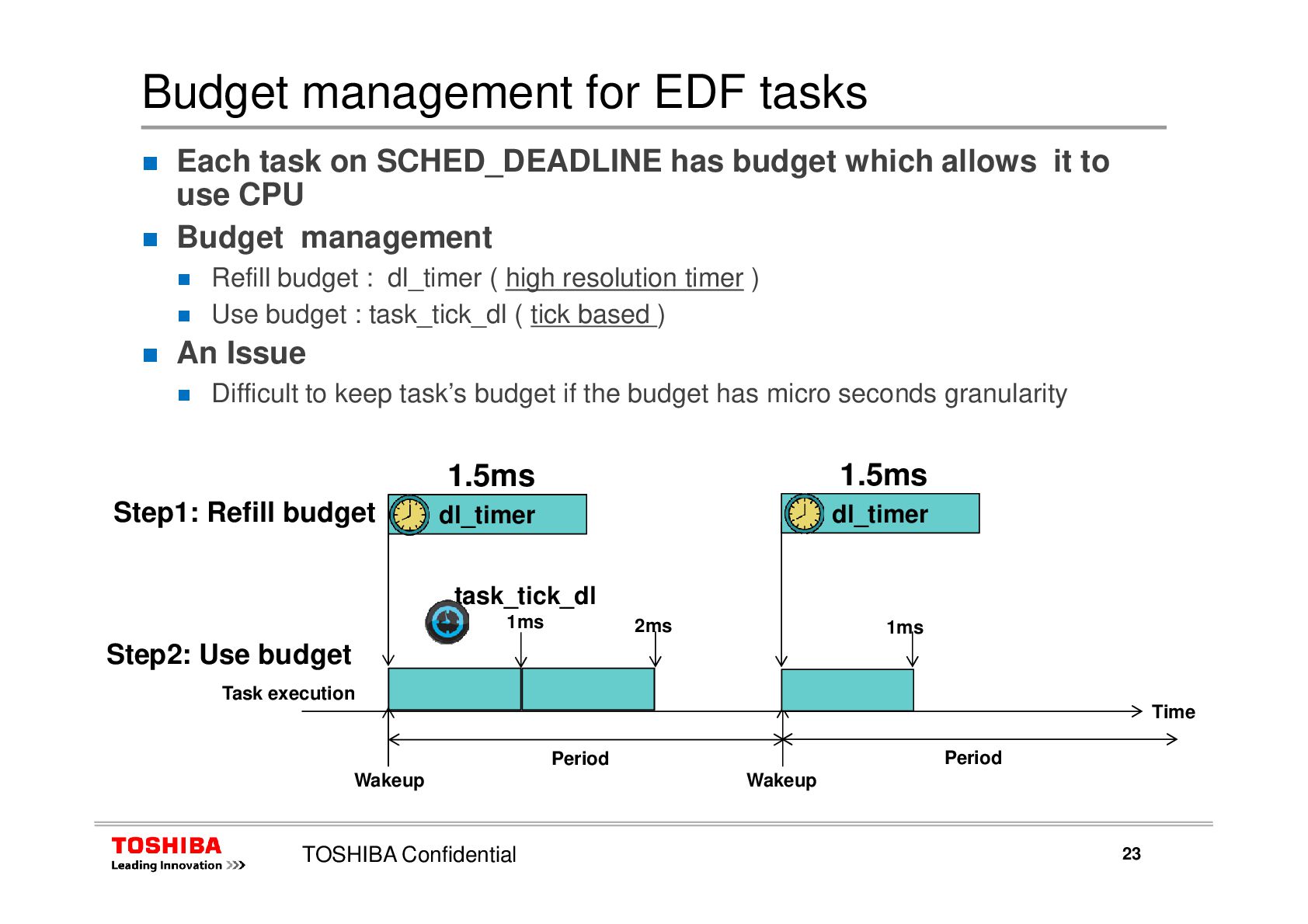 Budget management for EDF tasks

Each task on SCHED_DEADLINE has budget which allows it to use CPU

Budget management

Refill budget : dl_timer ( high resolution timer )

Use budget : task_tick_dl ( tick based )

An Issue

Difficult to keep task's budget if the budget has micro seconds granularity

1.5ms

1.5ms

Step1: Refill budget

dl_timer

dl_timer

task_tick_dl

1ms

2ms

1ms

Step2: Use budget

Task execution

Time

Period

Period

Wakeup

Wakeup

TOSHIBA
Leading Innovation >>>

TOSHIBA Confidential

23